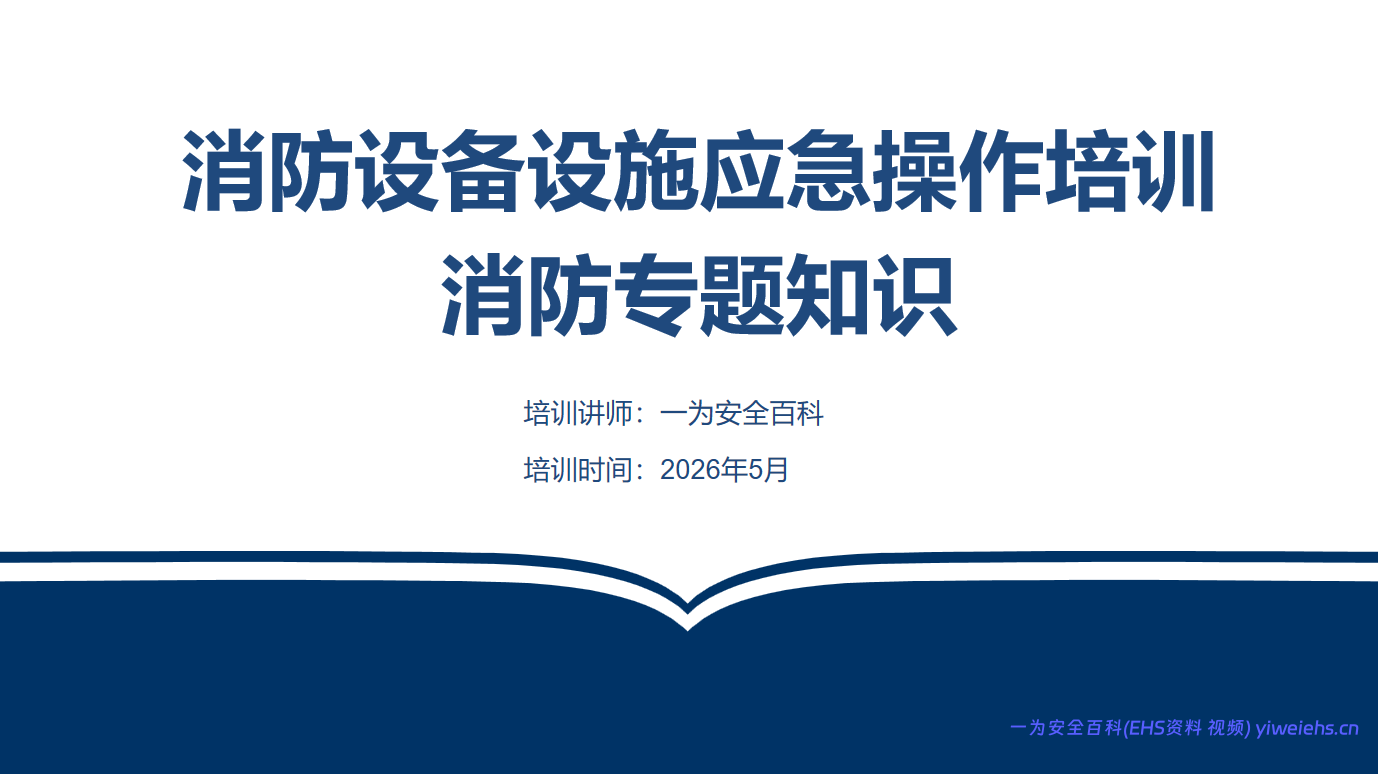 消防设备设施应急操作培训
消防专题知识

培训讲师：一为安全百科

培训时间：2026年5月

一为安全百科(EHS资料 视频) yiweiehs.cn